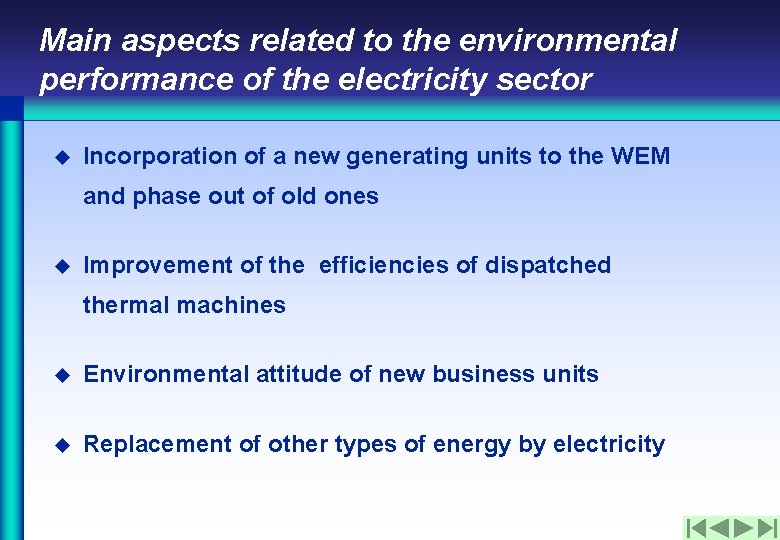 Main aspects related to the environmental performance of the electricity sector

◆ Incorporation of a new generating units to the WEM and phase out of old ones

◆ Improvement of the efficiencies of dispatched thermal machines

◆ Environmental attitude of new business units

◆ Replacement of other types of energy by electricity